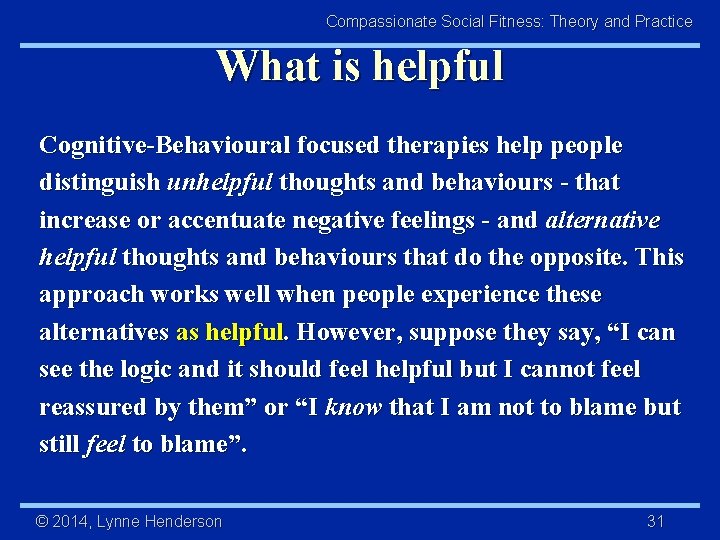 Compassionate Social Fitness: Theory and Practice

What is helpful

Cognitive-Behavioural focused therapies help people distinguish unhelpful thoughts and behaviours - that increase or accentuate negative feelings - and alternative helpful thoughts and behaviours that do the opposite. This approach works well when people experience these alternatives as helpful. However, suppose they say, “I can see the logic and it should feel helpful but I cannot feel reassured by them” or “I know that I am not to blame but still feel to blame”.

© 2014, Lynne Henderson

31